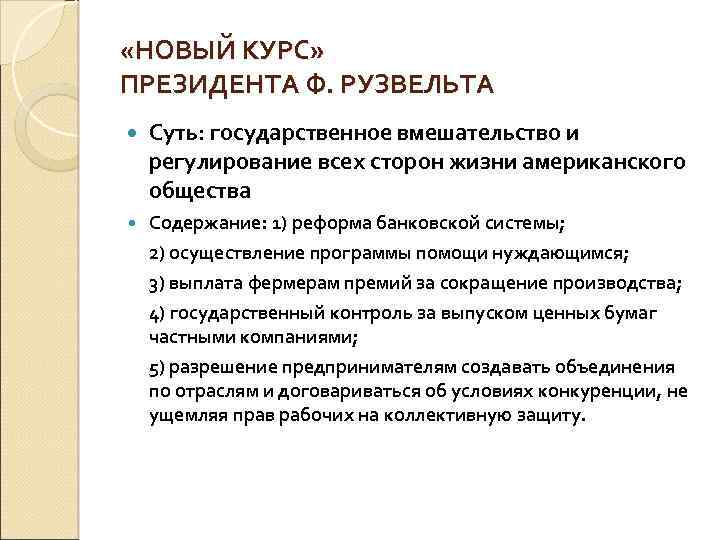 «НОВЫЙ КУРС»
ПРЕЗИДЕНТА Ф. РУЗВЕЛЬТА

Суть: государственное вмешательство и регулирование всех сторон жизни американского общества

Содержание: 1) реформа банковской системы;

2) осуществление программы помощи нуждающимся;

3) выплата фермерам премий за сокращение производства;

4) государственный контроль за выпуском ценных бумаг частными компаниями;

5) разрешение предпринимателям создавать объединения по отраслям и договариваться об условиях конкуренции, не ущемляя прав рабочих на коллективную защиту.